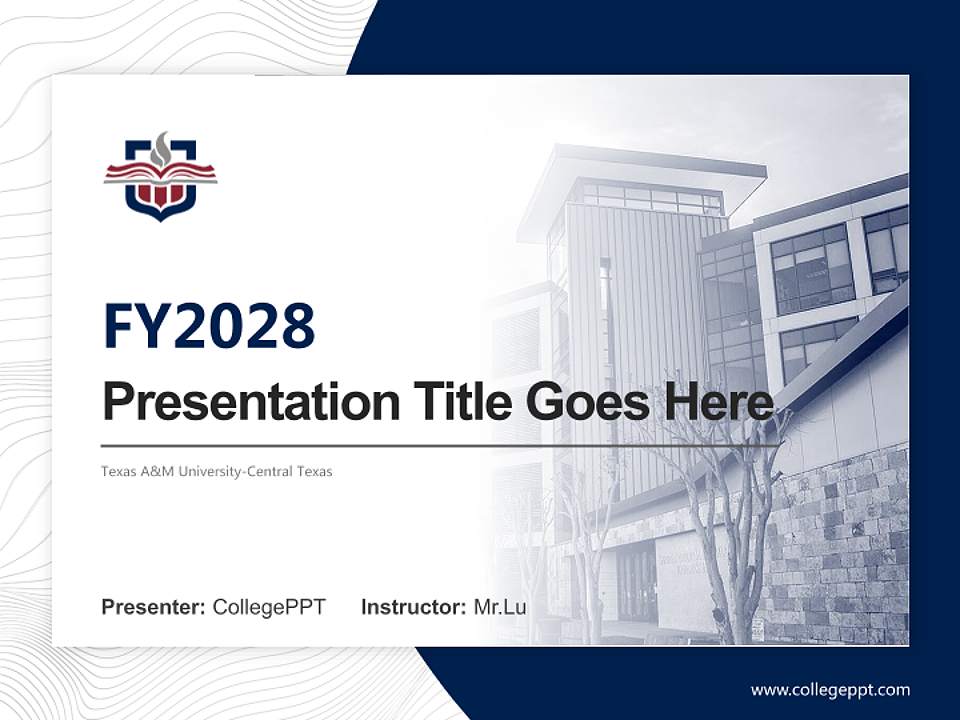 FY2028

Presentation Title Goes Here

Texas A&M University-Central Texas

Presenter: CollegePPT Instructor: Mr.Lu

www.collegeppt.com